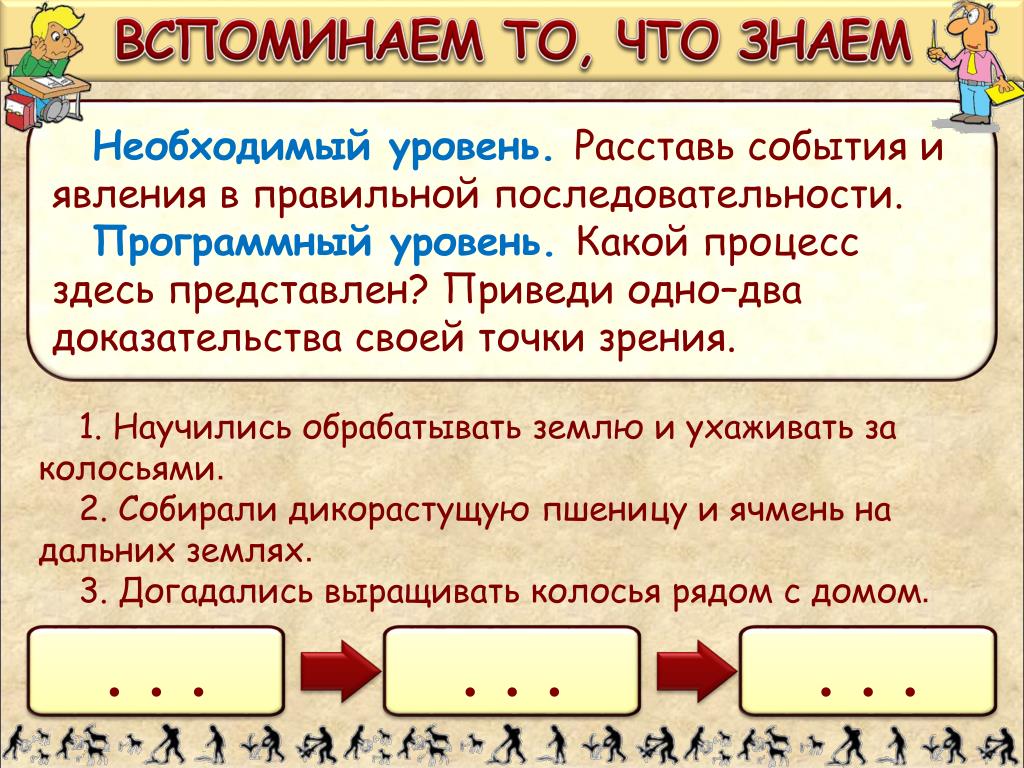 ВСПОМИНАЕМ ТО, ЧТО ЗНАЕМ

Необходимый уровень. Расставь события и явления в правильной последовательности.

Программный уровень. Какой процесс здесь представлен? Приведи одно–два доказательства своей точки зрения.

1. Научились обрабатывать землю и ухаживать за колосьями.

2. Собирали дикорастущую пшеницу и ячмень на дальних землях.

3. Догадались выращивать колосья рядом с домом.

. . .

. . .

. . .